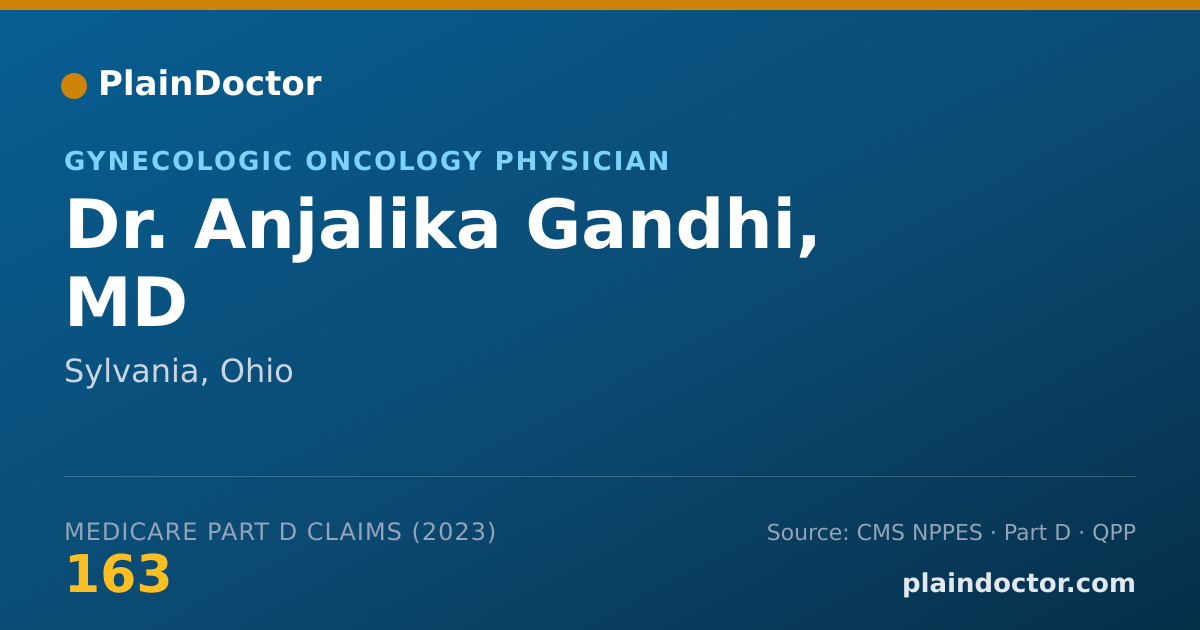 PlainDoctor

GYNECOLOGIC ONCOLOGY PHYSICIAN

Dr. Anjalika Gandhi, MD

Sylvania, Ohio

MEDICARE PART D CLAIMS (2023)

163

Source: CMS NPPES · Part D · QPP

plaindoctor.com